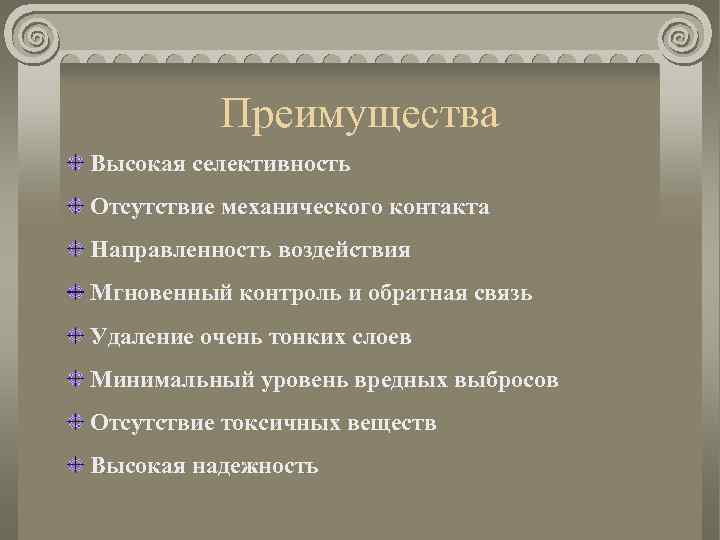 Преимущества

Высокая селективность

Отсутствие механического контакта

Направленность воздействия

Мгновенный контроль и обратная связь

Удаление очень тонких слоев

Минимальный уровень вредных выбросов

Отсутствие токсичных веществ

Высокая надежность